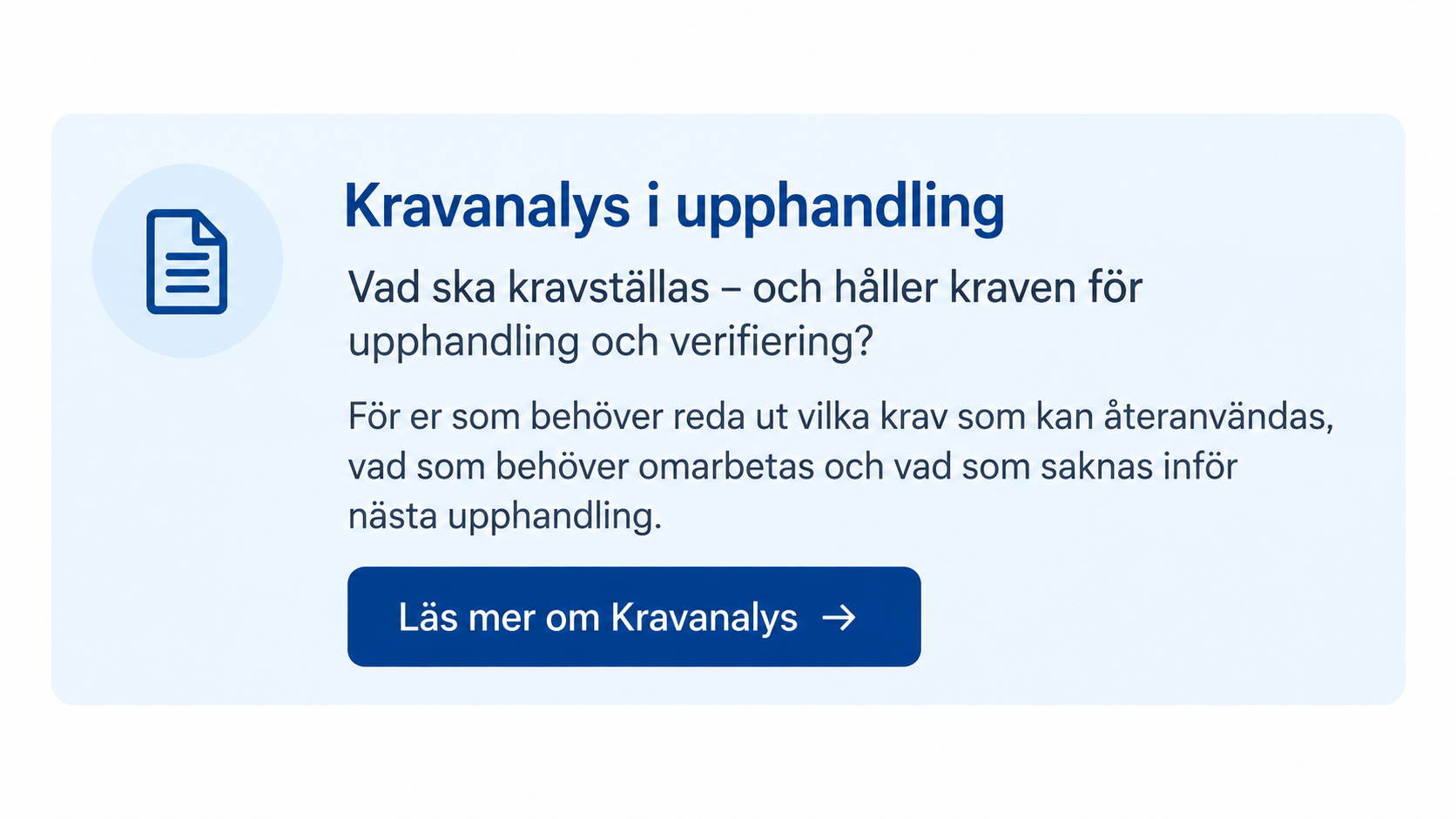 Kravanalys i upphandling

Vad ska kravställas – och håller kraven för upphandling och verifiering?

För er som behöver reda ut vilka krav som kan återanvändas, vad som behöver omarbetas och vad som saknas inför nästa upphandling.

Läs mer om Kravanalys →